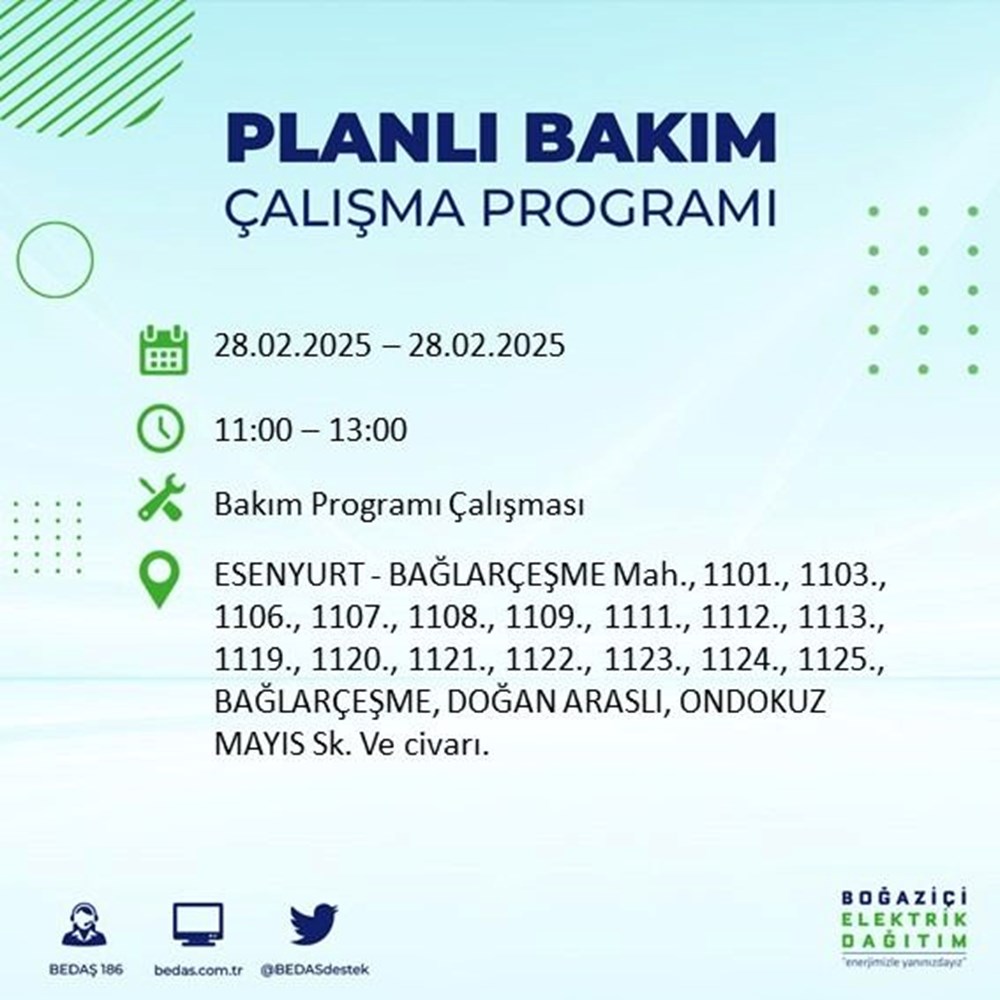 PLANLI BAKIM
ÇALIŞMA PROGRAMI

28.02.2025 – 28.02.2025

11:00 – 13:00

Bakım Programı Çalışması

ESENYURT - BAĞLARÇEŞME Mah., 1101., 1103., 1106., 1107., 1108., 1109., 1111., 1112., 1113., 1119., 1120., 1121., 1122., 1123., 1124., 1125., BAĞLARÇEŞME, DOĞAN ARASLI, ONDOKUZ MAYIS Sk. Ve civarı.

BEDAŞ 186
bedas.com.tr
@BEDASdestek

BOĞAZİÇİ
ELEKTRİK
DAĞITIM
"enerjimizle yanınızdayız"